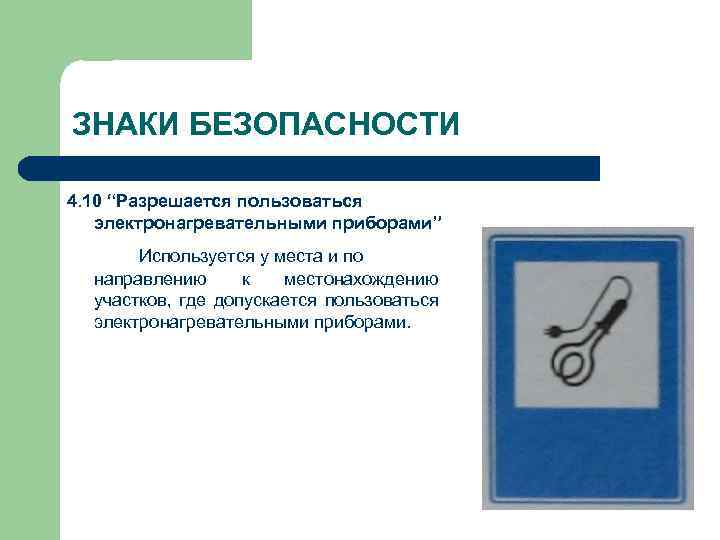 ЗНАКИ БЕЗОПАСНОСТИ

4.10 “Разрешается пользоваться электронагревательными приборами”

Используется у места и по направлению к местонахождению участков, где допускается пользоваться электронагревательными приборами.